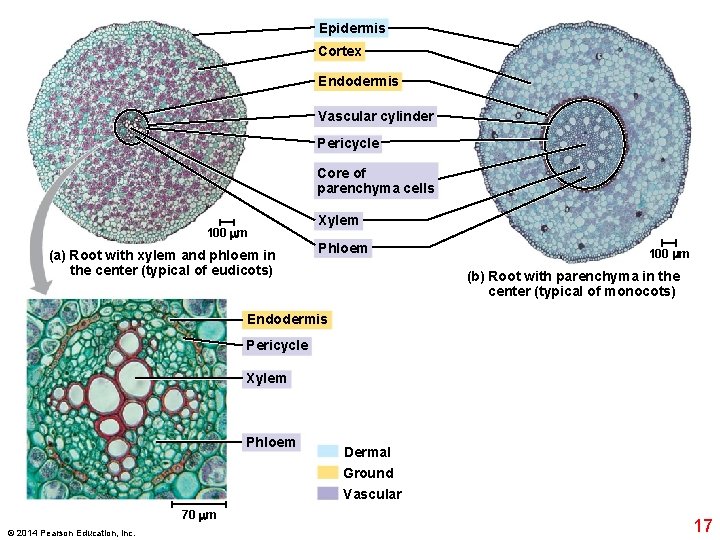 Epidermis
Cortex
Endodermis
Vascular cylinder
Pericycle
Core of parenchyma cells
Xylem
Phloem

100 µm

(a) Root with xylem and phloem in the center (typical of eudicots)

100 µm

(b) Root with parenchyma in the center (typical of monocots)

Endodermis
Pericycle
Xylem
Phloem

Dermal
Ground
Vascular

70 µm

© 2014 Pearson Education, Inc.

17